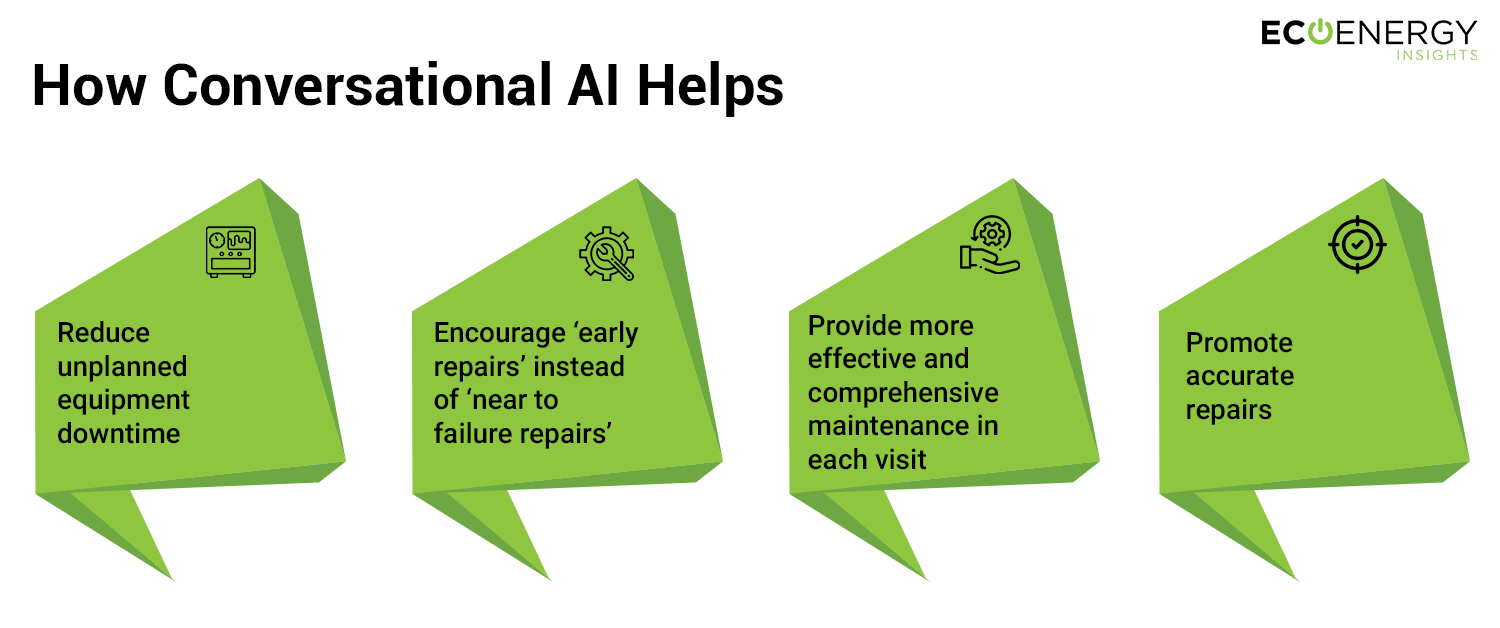 ECOENERGY
INSIGHTS

How Conversational AI Helps

Reduce unplanned equipment downtime

Encourage ‘early repairs’ instead of ‘near to failure repairs’

Provide more effective and comprehensive maintenance in each visit

Promote accurate repairs